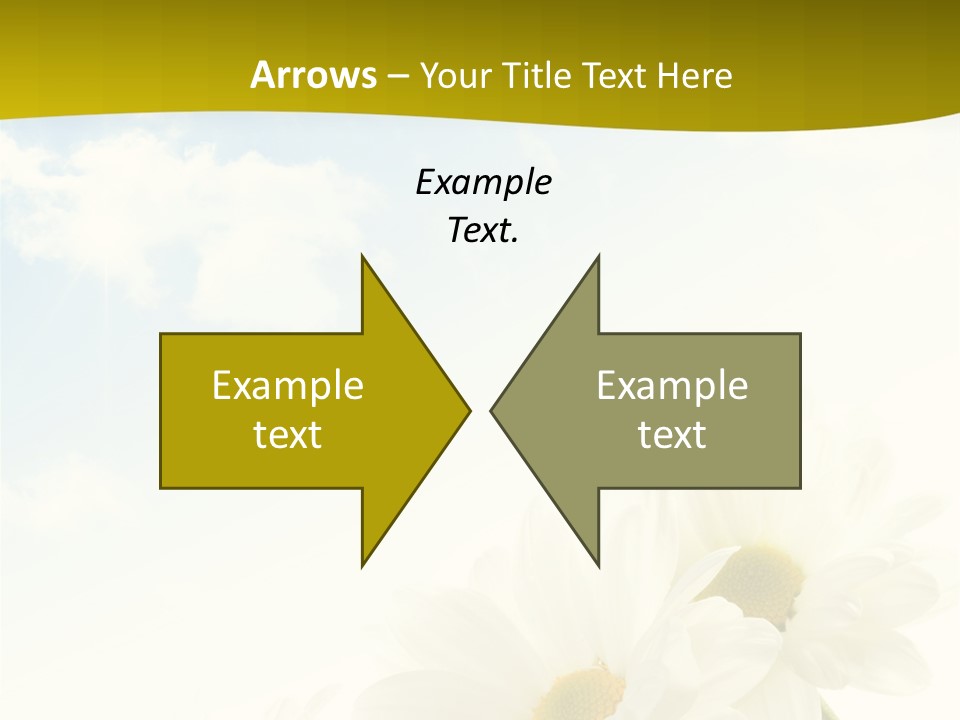 Arrows – Your Title Text Here

Example Text.

Example text

Example text